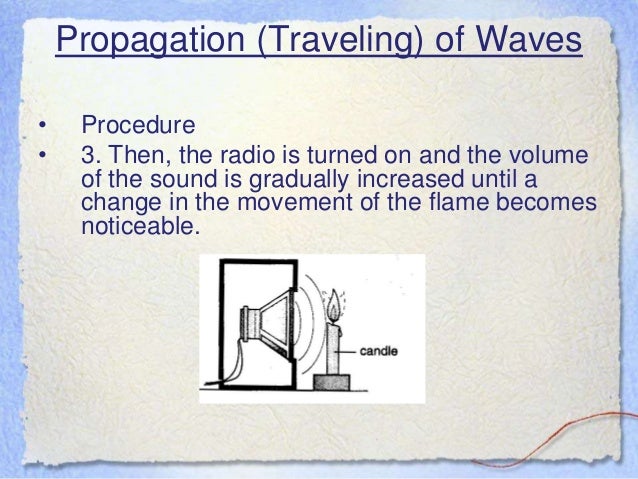 Propagation (Traveling) of Waves

• Procedure
• 3. Then, the radio is turned on and the volume of the sound is gradually increased until a change in the movement of the flame becomes noticeable.

candle